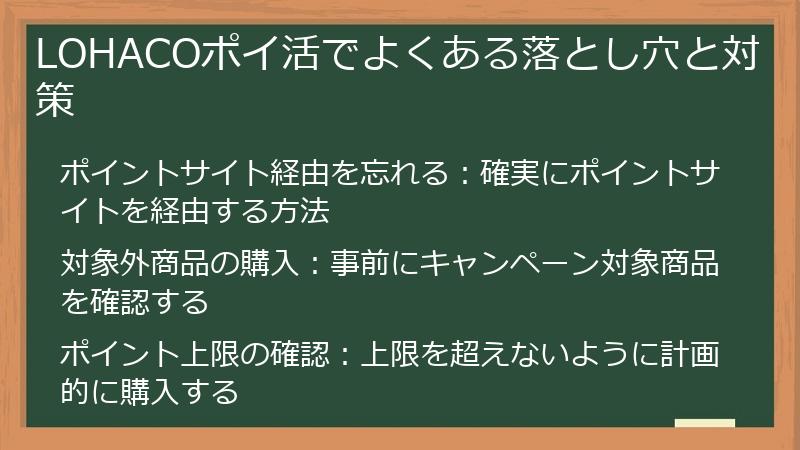 LOHACOポイ活でよくある落とし穴と対策

ポイントサイト経由を忘れる：確実にポイントサイトを経由する方法

対象外商品の購入：事前にキャンペーン対象商品を確認する

ポイント上限の確認：上限を超えないように計画的に購入する